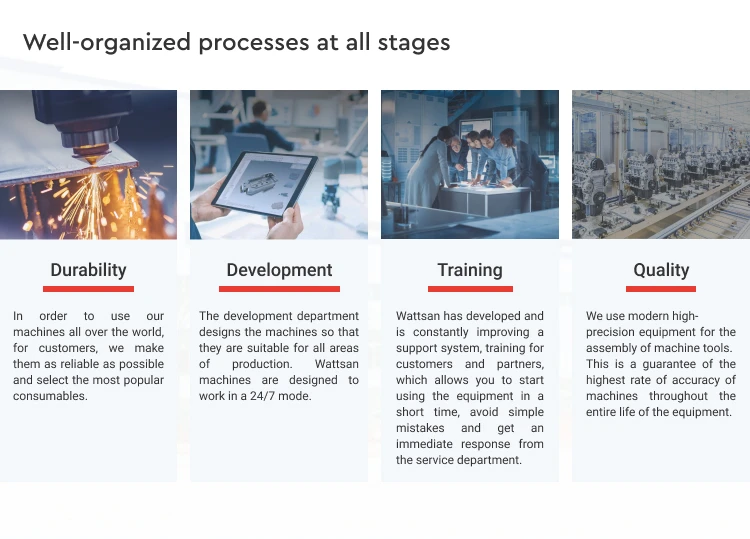 Well-organized processes at all stages

Durability

In order to use our machines all over the world, for customers, we make them as reliable as possible and select the most popular consumables.

Development

The development department designs the machines so that they are suitable for all areas of production. Wattsan machines are designed to work in a 24/7 mode.

Training

Wattsan has developed and is constantly improving a support system, training for customers and partners, which allows you to start using the equipment in a short time, avoid simple mistakes and get an immediate response from the service department.

Quality

We use modern high-precision equipment for the assembly of machine tools. This is a guarantee of the highest rate of accuracy of machines throughout the entire life of the equipment.